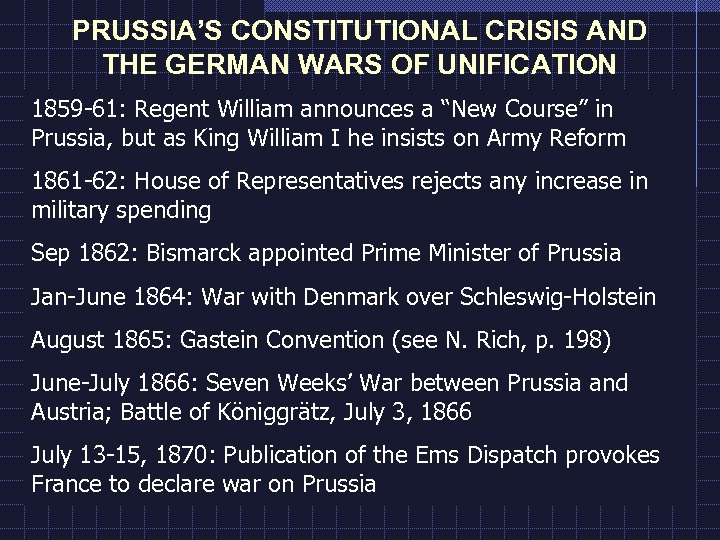 PRUSSIA'S CONSTITUTIONAL CRISIS AND THE GERMAN WARS OF UNIFICATION

1859-61: Regent William announces a "New Course" in Prussia, but as King William I he insists on Army Reform

1861-62: House of Representatives rejects any increase in military spending

Sep 1862: Bismarck appointed Prime Minister of Prussia

Jan-June 1864: War with Denmark over Schleswig-Holstein

August 1865: Gastein Convention (see N. Rich, p. 198)

June-July 1866: Seven Weeks' War between Prussia and Austria; Battle of Königgrätz, July 3, 1866

July 13-15, 1870: Publication of the Ems Dispatch provokes France to declare war on Prussia